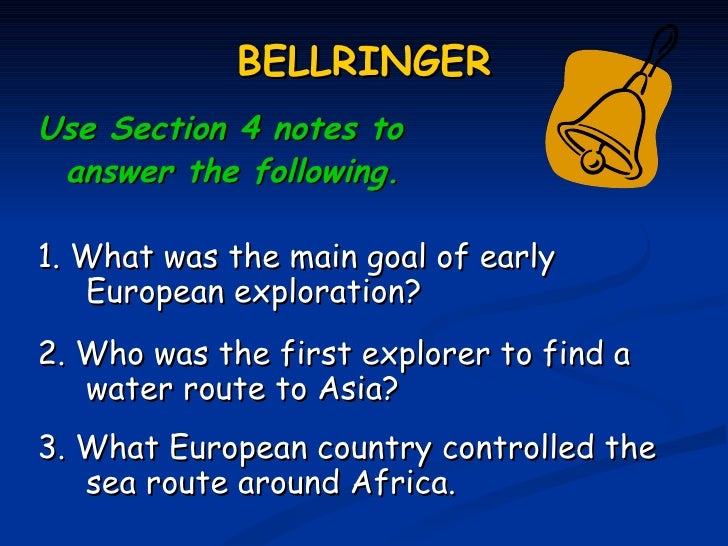 BELLRINGER

Use Section 4 notes to answer the following.

1. What was the main goal of early European exploration?

2. Who was the first explorer to find a water route to Asia?

3. What European country controlled the sea route around Africa.